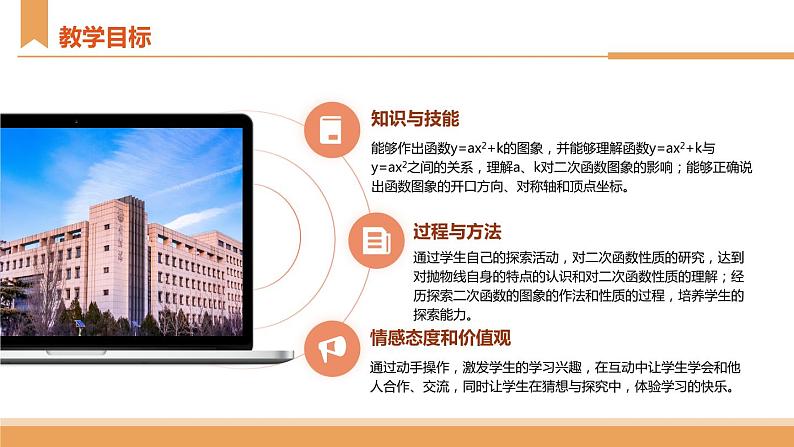 教学目标

知识与技能

能够作出函数$y=ax^2+k$的图象，并能够理解函数$y=ax^2+k$与$y=ax^2$之间的关系，理解a、k对二次函数图象的影响；能够正确说出函数图象的开口方向、对称轴和顶点坐标。

过程与方法

通过学生自己的探索活动，对二次函数性质的研究，达到对抛物线自身的特点的认识和对二次函数性质的理解；经历探索二次函数的图象的作法和性质的过程，培养学生的探索能力。

情感态度和价值观

通过动手操作，激发学生的学习兴趣，在互动中让学生学会和他人合作、交流，同时让学生在猜想与探究中，体验学习的快乐。